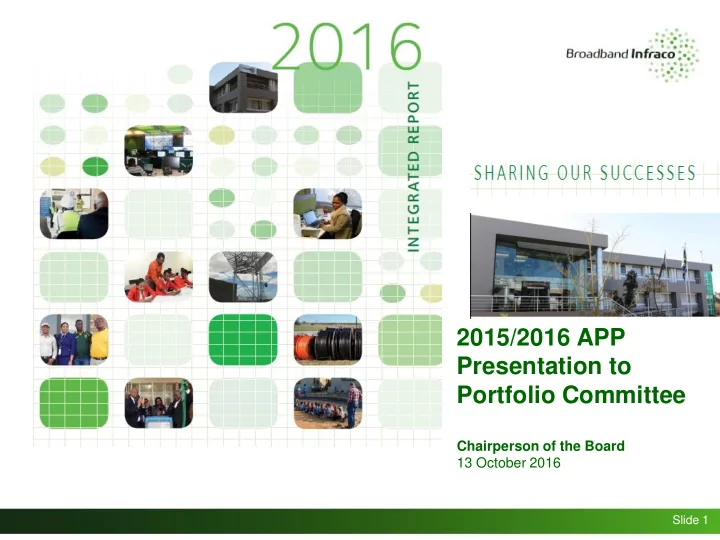 2016

INTEGRATED REPORT

Broadband Infraco

SHARING OUR SUCCESSES

2015/2016 APP Presentation to Portfolio Committee

Chairperson of the Board
13 October 2016

Slide 1